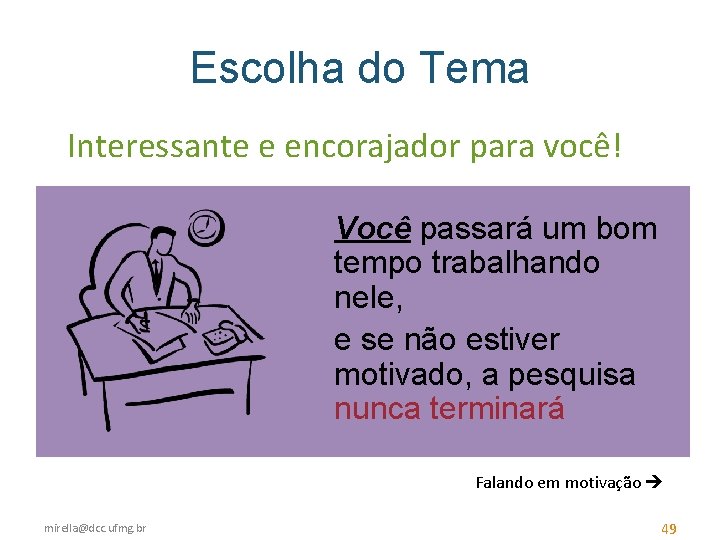 Escolha do Tema

Interessante e encorajador para você!

Você passará um bom tempo trabalhando nele,

e se não estiver motivado, a pesquisa nunca terminará

Falando em motivação →

mirella@dcc.ufmg.br

49